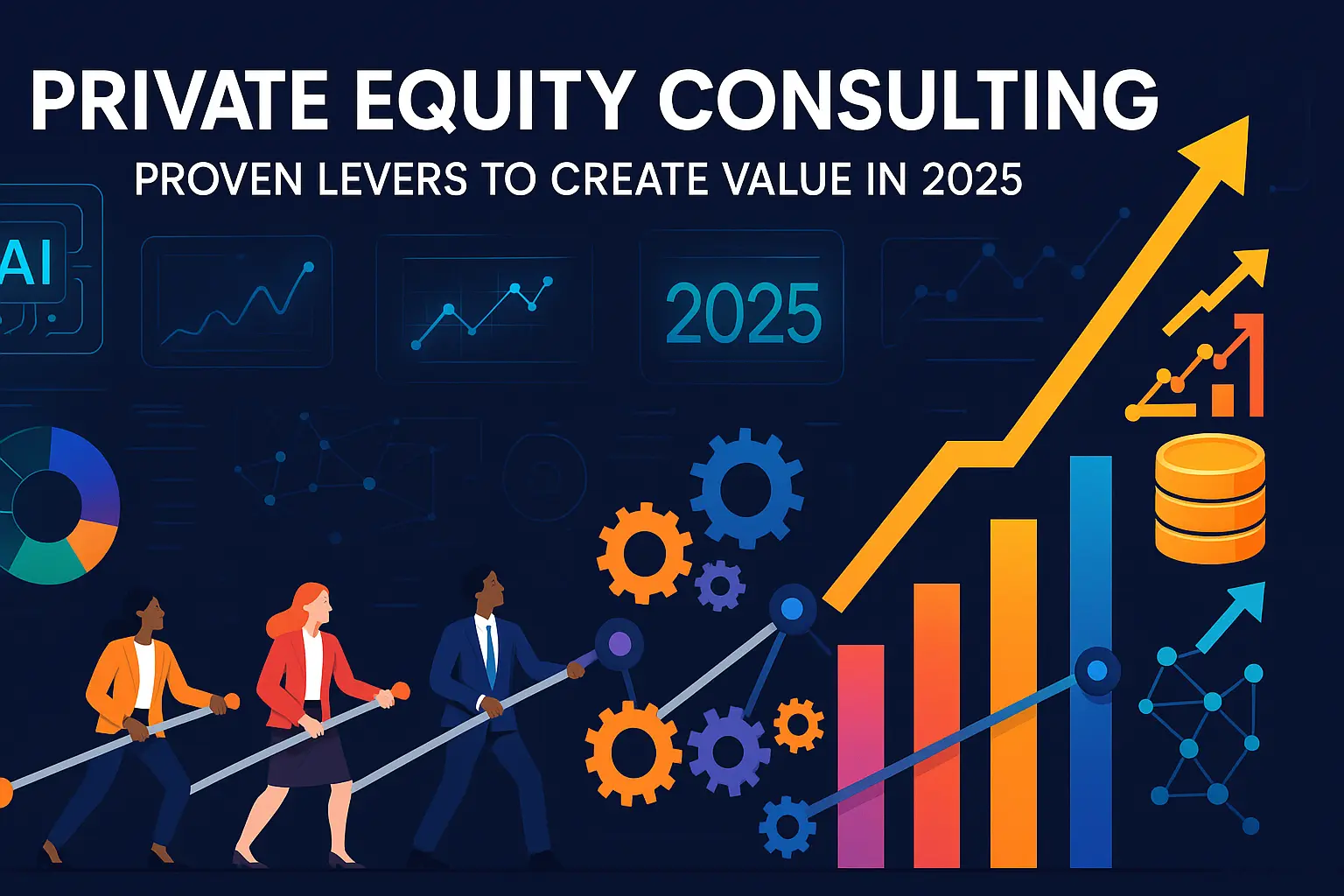 PRIVATE EQUITY CONSULTING

PROVEN LEVERS TO CREATE VALUE IN 2025

AI

2025